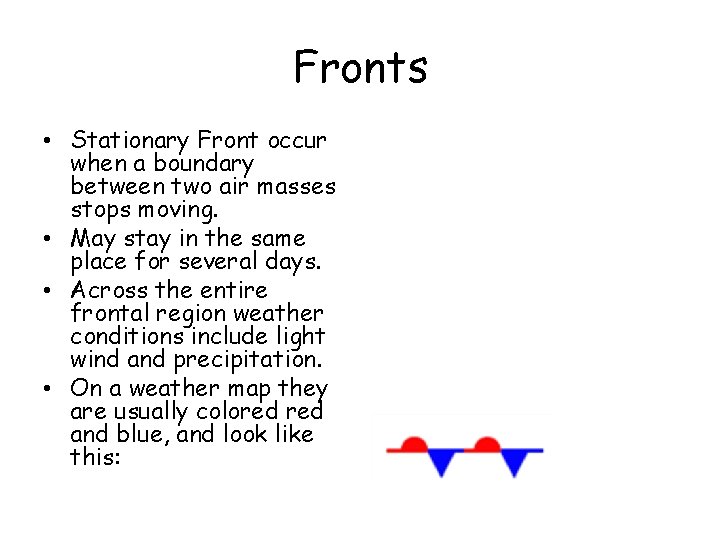 Fronts

• Stationary Front occur when a boundary between two air masses stops moving.
• May stay in the same place for several days.
• Across the entire frontal region weather conditions include light wind and precipitation.
• On a weather map they are usually colored red and blue, and look like this: